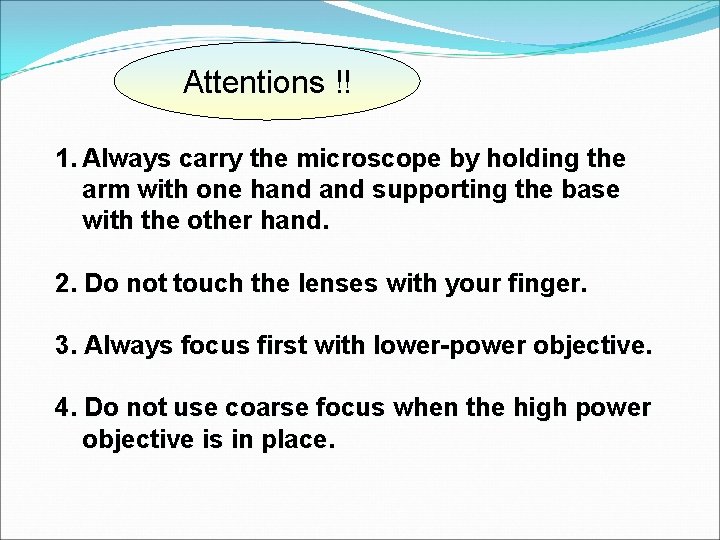 Attentions !!

1. Always carry the microscope by holding the arm with one hand and supporting the base with the other hand.

2. Do not touch the lenses with your finger.

3. Always focus first with lower-power objective.

4. Do not use coarse focus when the high power objective is in place.